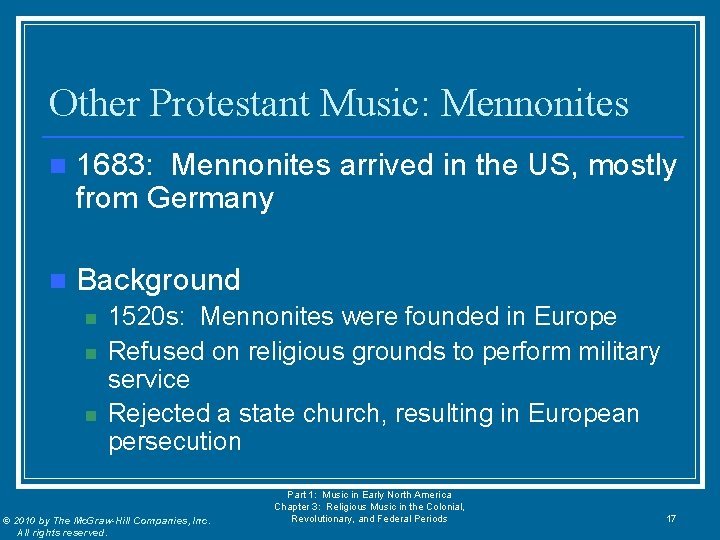 Other Protestant Music: Mennonites

1683: Mennonites arrived in the US, mostly from Germany

Background

1520s: Mennonites were founded in Europe

Refused on religious grounds to perform military service

Rejected a state church, resulting in European persecution

© 2010 by The McGraw-Hill Companies, Inc. All rights reserved.

Part 1: Music in Early North America
Chapter 3: Religious Music in the Colonial, Revolutionary, and Federal Periods

17